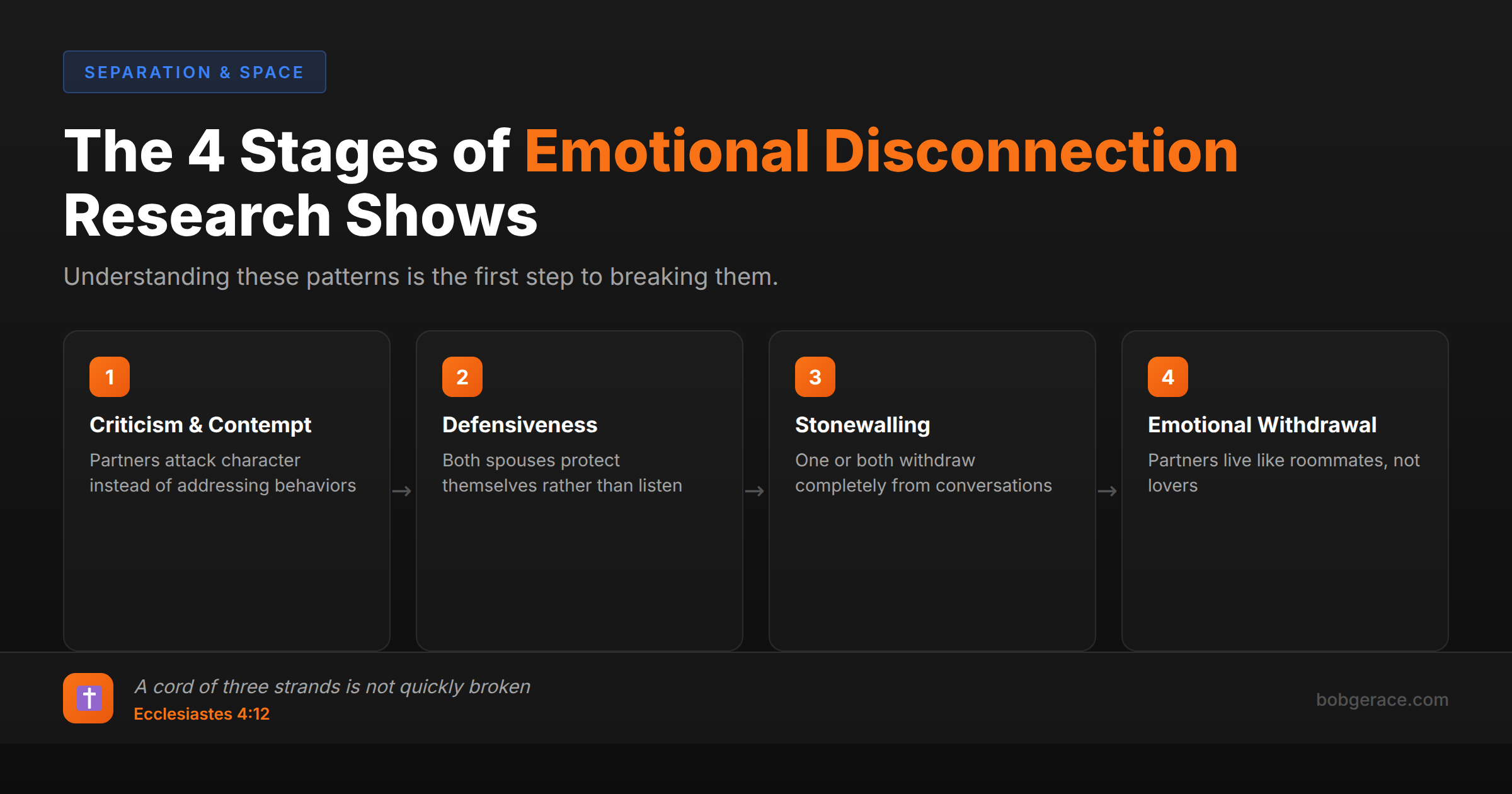 SEPARATION & SPACE

The 4 Stages of Emotional Disconnection Research Shows

Understanding these patterns is the first step to breaking them.

1
Criticism & Contempt
Partners attack character instead of addressing behaviors

→

2
Defensiveness
Both spouses protect themselves rather than listen

→

3
Stonewalling
One or both withdraw completely from conversations

→

4
Emotional Withdrawal
Partners live like roommates, not lovers

A cord of three strands is not quickly broken
Ecclesiastes 4:12

bobgerace.com